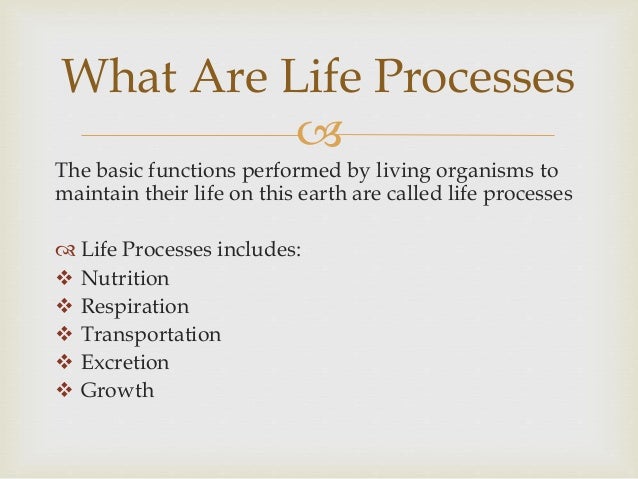 What Are Life Processes

The basic functions performed by living organisms to maintain their life on this earth are called life processes

Life Processes includes:
❖ Nutrition
❖ Respiration
❖ Transportation
❖ Excretion
❖ Growth